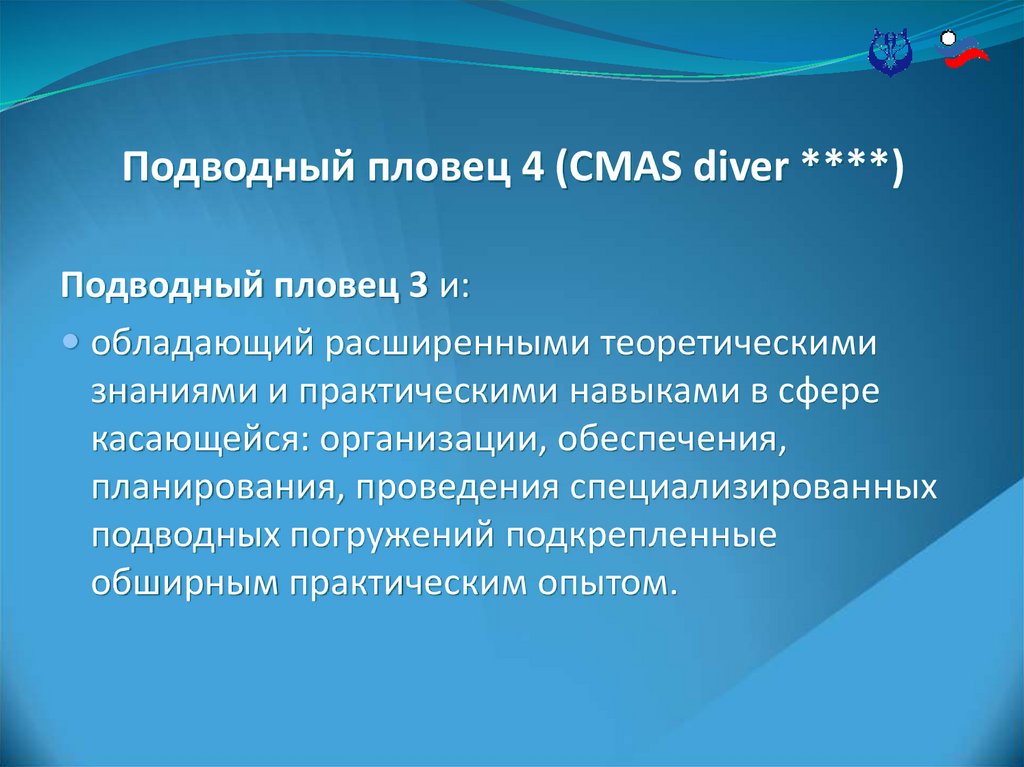 Подводный пловец 4 (CMAS diver ****)

Подводный пловец 3 и:

• обладающий расширенными теоретическими знаниями и практическими навыками в сфере касающейся: организации, обеспечения, планирования, проведения специализированных подводных погружений подкрепленные обширным практическим опытом.